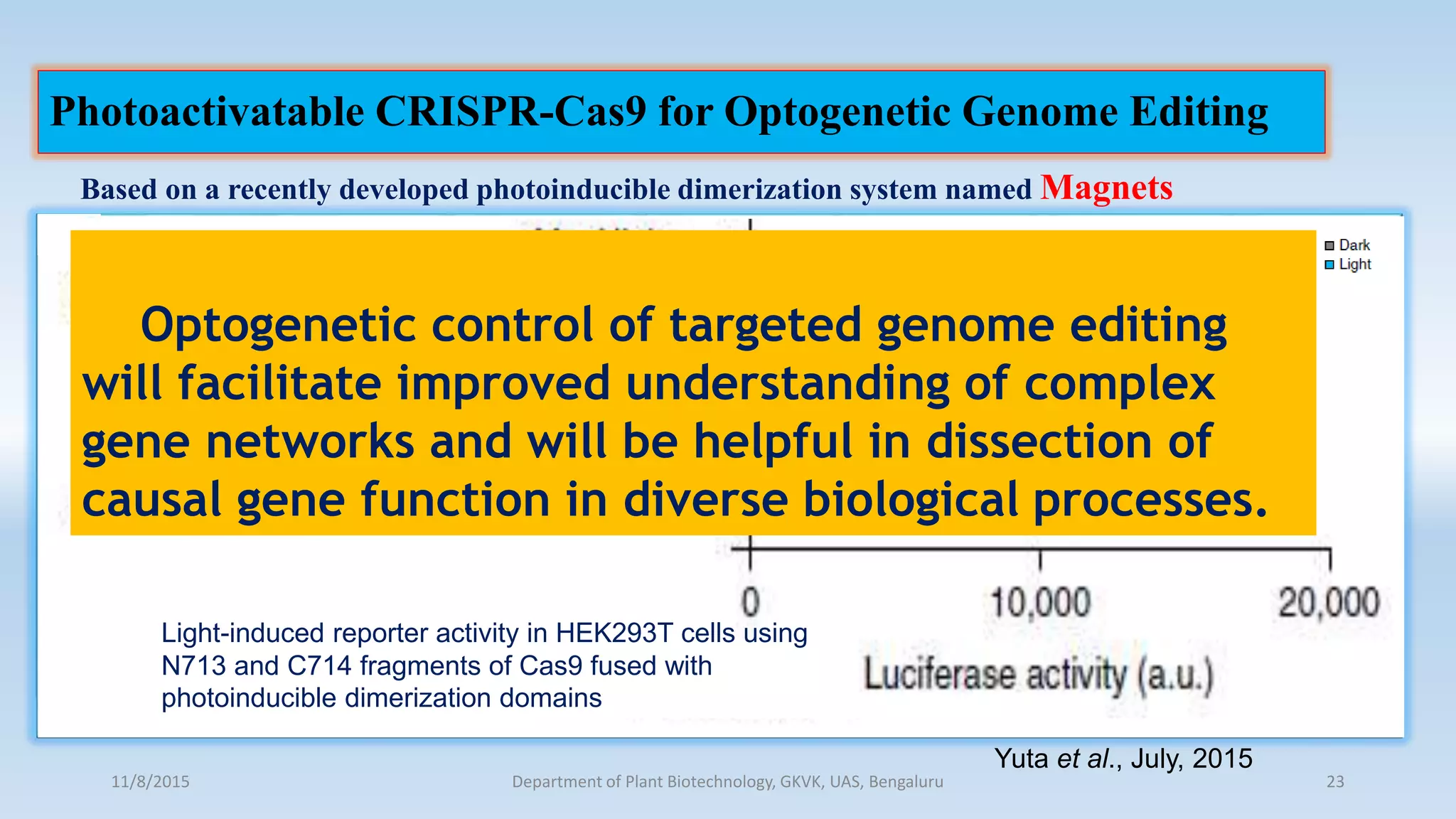 Photoactivatable CRISPR-Cas9 for Optogenetic Genome Editing

Based on a recently developed photoinducible dimerization system named Magnets

Dark
Light

Optogenetic control of targeted genome editing will facilitate improved understanding of complex gene networks and will be helpful in dissection of causal gene function in diverse biological processes.

0
10,000
20,000
Luciferase activity (a.u.)

Light-induced reporter activity in HEK293T cells using N713 and C714 fragments of Cas9 fused with photoinducible dimerization domains

Yuta et al., July, 2015

11/8/2015
Department of Plant Biotechnology, GKVK, UAS, Bengaluru
23